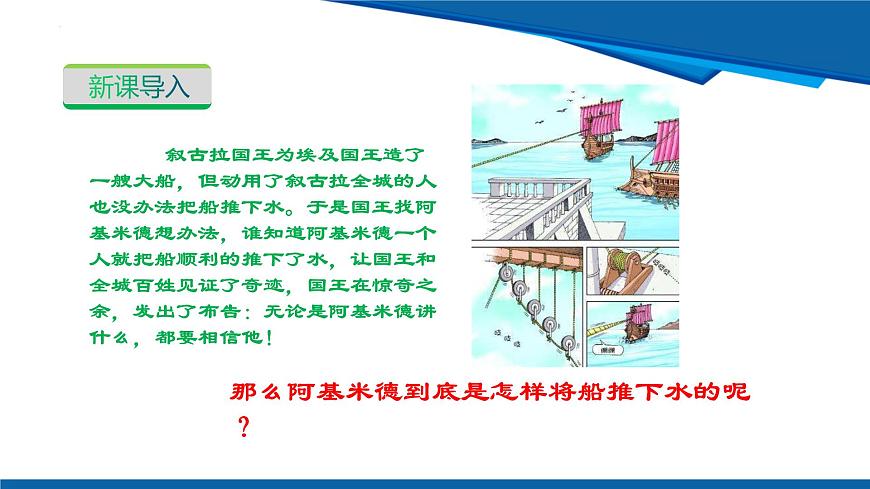 新课导入

叙古拉国王为埃及国王造了一艘大船，但动用了叙古拉全城的人也没办法把船推下水。于是国王找阿基米德想办法，谁知道阿基米德一个人就把船顺利的推下了水，让国王和全城百姓见证了奇迹，国王在惊奇之余，发出了布告：无论是阿基米德讲什么，都要相信他！

那么阿基米德到底是怎样将船推下水的呢？